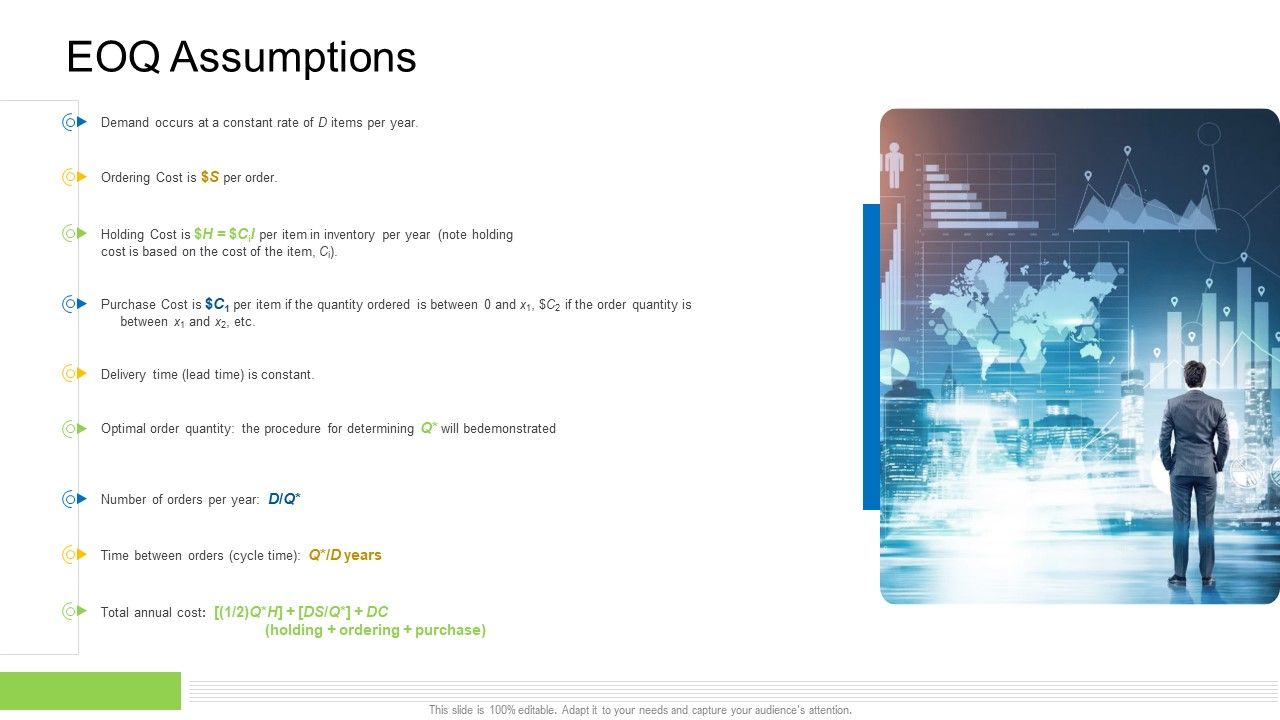 EOQ Assumptions

Demand occurs at a constant rate of $D$ items per year.

Ordering Cost is $\$S$ per order.

Holding Cost is $\$H = \$C_iI$ per item in inventory per year (note holding cost is based on the cost of the item, $C_i$).

Purchase Cost is $\$C_1$ per item if the quantity ordered is between 0 and $x_1$, $\$C_2$ if the order quantity is between $x_1$ and $x_2$, etc.

Delivery time (lead time) is constant.

Optimal order quantity: the procedure for determining $Q^*$ will bedemonstrated

Number of orders per year: $D/Q^*$

Time between orders (cycle time): $Q^*/D$ years

Total annual cost: $[(1/2)Q^*H] + [DS/Q^*] + DC$
(holding + ordering + purchase)

This slide is 100% editable. Adapt it to your needs and capture your audience's attention.